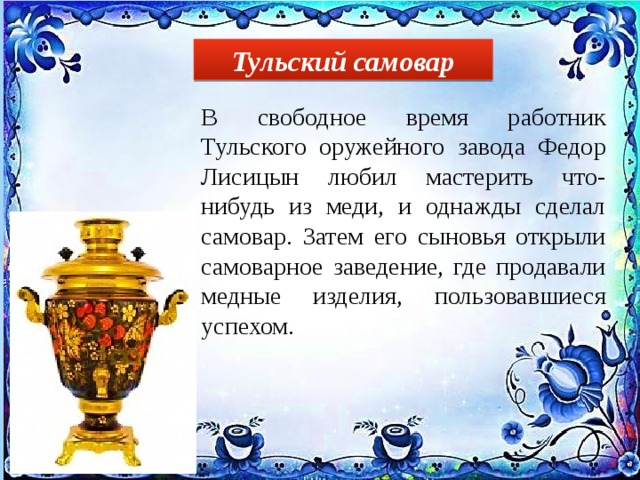 Тульский самовар

В свободное время работник Тульского оружейного завода Федор Лисицын любил мастерить что-нибудь из меди, и однажды сделал самовар. Затем его сыновья открыли самоварное заведение, где продавали медные изделия, пользовавшиеся успехом.